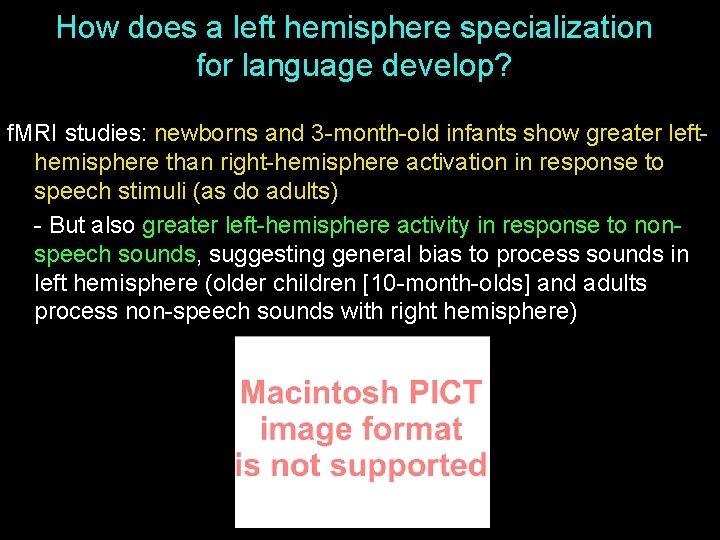 How does a left hemisphere specialization for language develop?

fMRI studies: newborns and 3-month-old infants show greater left-hemisphere than right-hemisphere activation in response to speech stimuli (as do adults)

- But also greater left-hemisphere activity in response to non-speech sounds, suggesting general bias to process sounds in left hemisphere (older children [10-month-olds] and adults process non-speech sounds with right hemisphere)

Macintosh PICT image format is not supported